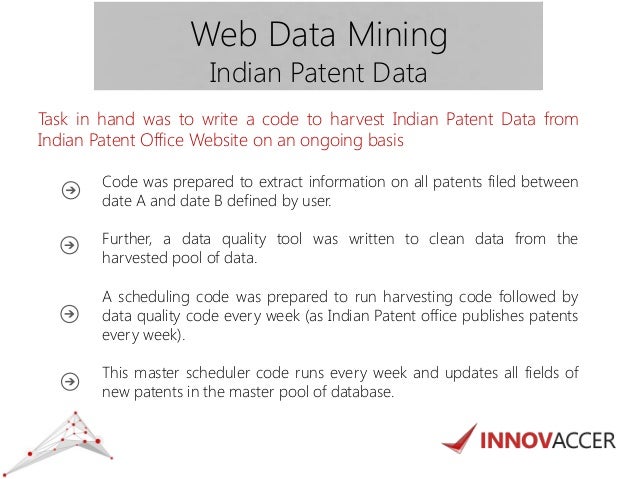 Web Data Mining
Indian Patent Data

Task in hand was to write a code to harvest Indian Patent Data from Indian Patent Office Website on an ongoing basis

Code was prepared to extract information on all patents filed between date A and date B defined by user.

Further, a data quality tool was written to clean data from the harvested pool of data.

A scheduling code was prepared to run harvesting code followed by data quality code every week (as Indian Patent office publishes patents every week).

This master scheduler code runs every week and updates all fields of new patents in the master pool of database.

INNOVACCER